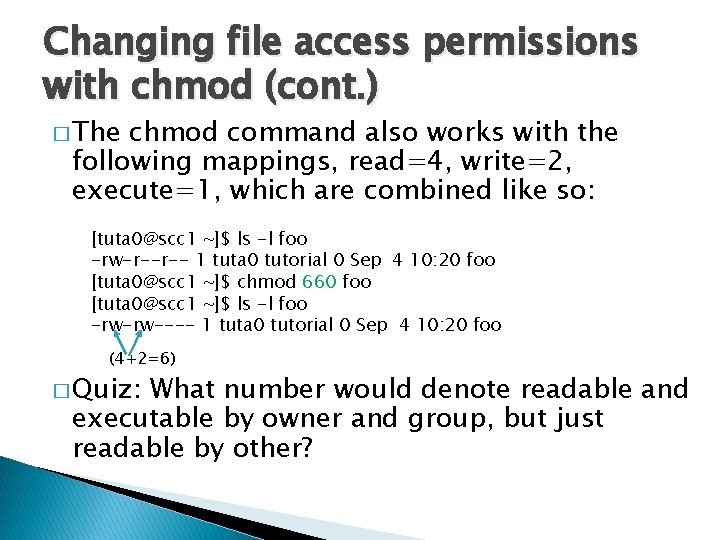 Changing file access permissions with chmod (cont.)

□ The chmod command also works with the following mappings, read=4, write=2, execute=1, which are combined like so:

[tuta0@scc1 ~]$ ls -l foo
-rw-r--r-- 1 tuta0 tutorial 0 Sep 4 10:20 foo
[tuta0@scc1 ~]$ chmod 660 foo
[tuta0@scc1 ~]$ ls -l foo
-rw-rw---- 1 tuta0 tutorial 0 Sep 4 10:20 foo

(4+2=6)

□ Quiz: What number would denote readable and executable by owner and group, but just readable by other?